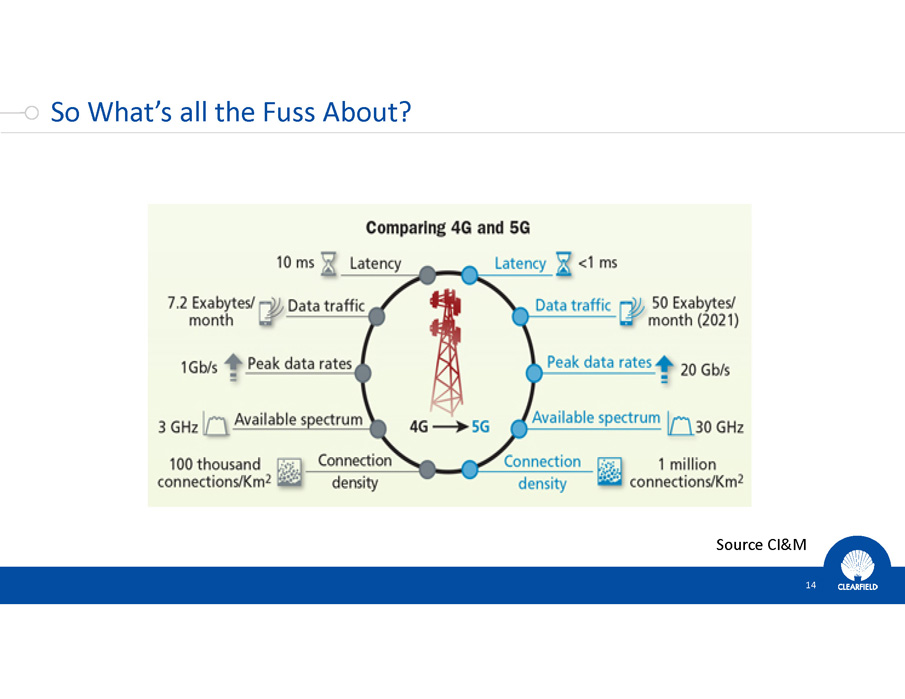 So What's all the Fuss About?

Comparing 4G and 5G

10 ms Latency

7.2 Exabytes/ month Data traffic

1Gb/s Peak data rates

3 GHz Available spectrum

100 thousand connections/Km$^2$ Connection density

4G → 5G

Latency <1 ms

Data traffic 50 Exabytes/ month (2021)

Peak data rates 20 Gb/s

Available spectrum 30 GHz

Connection density 1 million connections/Km$^2$

Source CI&M

14

CLEARFIELD